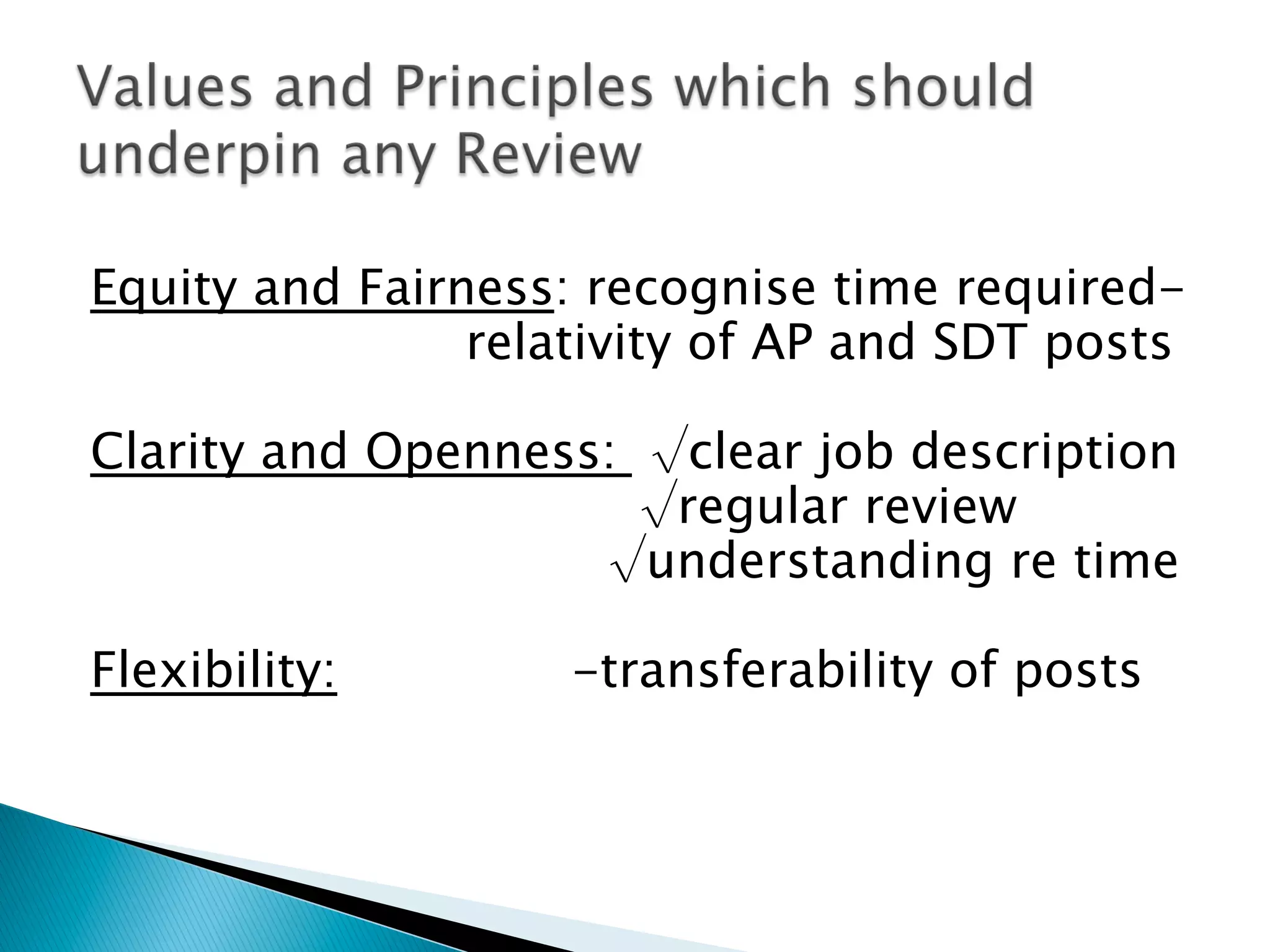 Values and Principles which should underpin any Review

Equity and Fairness: recognise time required–
relativity of AP and SDT posts

Clarity and Openness: √clear job description
√regular review
√understanding re time

Flexibility: –transferability of posts